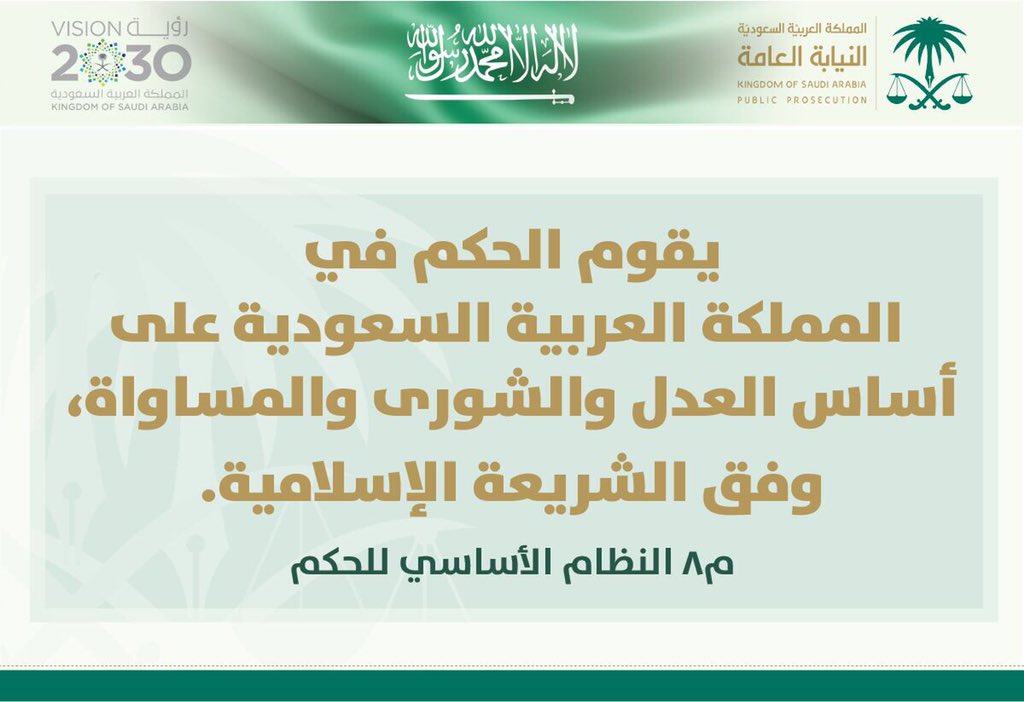 المملكة العربية السعودية
النيابة العامة
KINGDOM OF SAUDI ARABIA
PUBLIC PROSECUTION

لا إله إلا الله محمد رسول الله

VISION رؤية
2030
المملكة العربية السعودية
KINGDOM OF SAUDI ARABIA

يقوم الحكم في المملكة العربية السعودية على أساس العدل والشورى والمساواة، وفق الشريعة الإسلامية.

م٨ النظام الأساسي للحكم